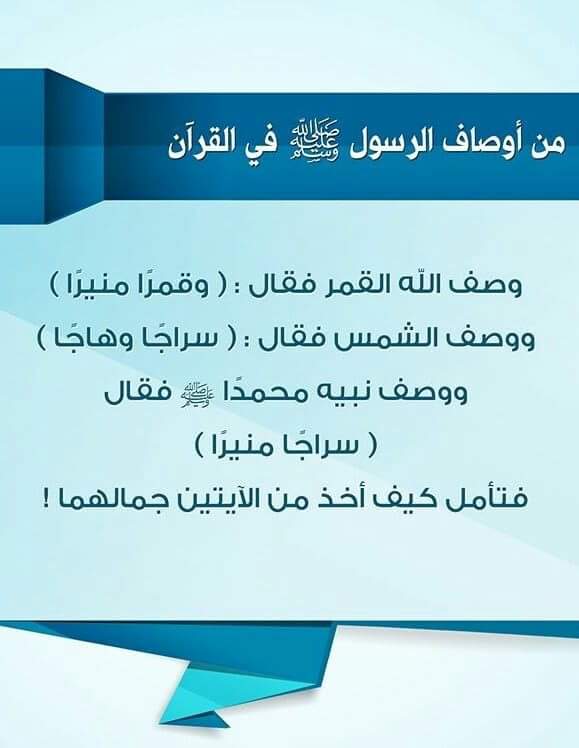 من أوصاف الرسول ﷺ في القرآن

وصف الله القمر فقال : ( وقمرًا منيرًا )
ووصف الشمس فقال : ( سراجًا وهاجًا )
ووصف نبيه محمدًا ﷺ فقال
( سراجًا منيرًا )
فتأمل كيف أخذ من الآيتين جمالهما !